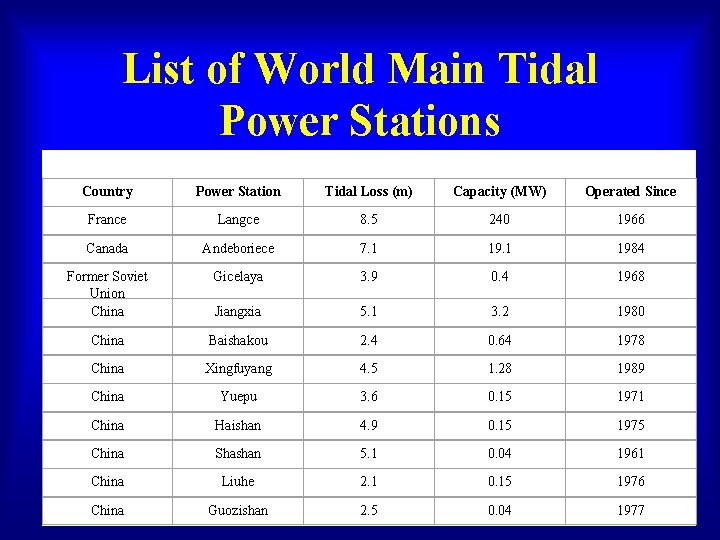 List of World Main Tidal Power Stations

| Country | Power Station | Tidal Loss (m) | Capacity (MW) | Operated Since |
|---|---|---|---|---|
| France | Langce | 8.5 | 240 | 1966 |
| Canada | Andeboriece | 7.1 | 19.1 | 1984 |
| Former Soviet Union | Gicelaya | 3.9 | 0.4 | 1968 |
| China | Jiangxia | 5.1 | 3.2 | 1980 |
| China | Baishakou | 2.4 | 0.64 | 1978 |
| China | Xingfuyang | 4.5 | 1.28 | 1989 |
| China | Yuepu | 3.6 | 0.15 | 1971 |
| China | Haishan | 4.9 | 0.15 | 1975 |
| China | Shashan | 5.1 | 0.04 | 1961 |
| China | Liuhe | 2.1 | 0.15 | 1976 |
| China | Guozishan | 2.5 | 0.04 | 1977 |